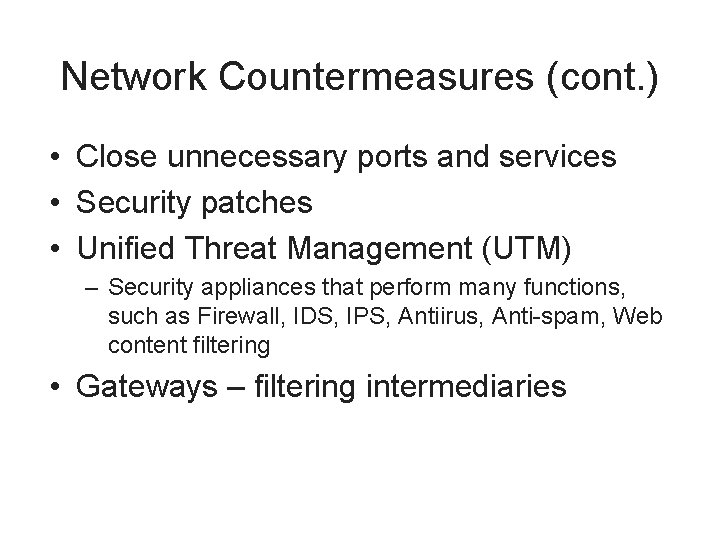 Network Countermeasures (cont.)

• Close unnecessary ports and services
• Security patches
• Unified Threat Management (UTM)
– Security appliances that perform many functions, such as Firewall, IDS, IPS, Antiirus, Anti-spam, Web content filtering
• Gateways – filtering intermediaries